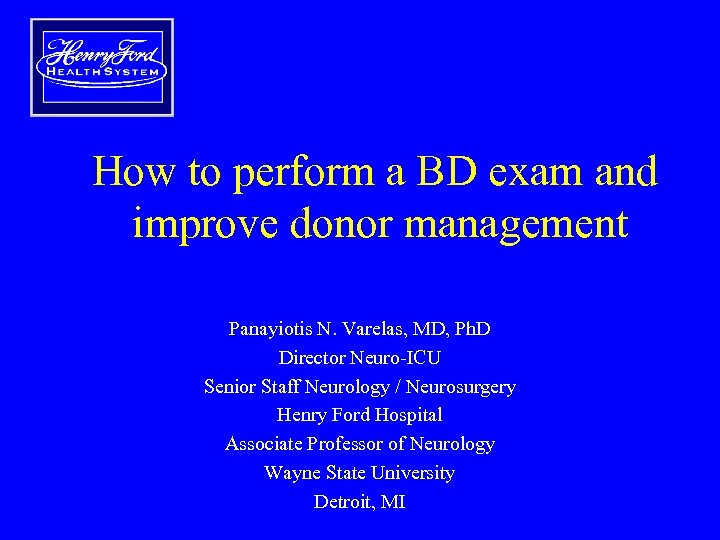 Henry Ford
HEALTH SYSTEM

How to perform a BD exam and improve donor management

Panayiotis N. Varelas, MD, PhD
Director Neuro-ICU
Senior Staff Neurology / Neurosurgery
Henry Ford Hospital
Associate Professor of Neurology
Wayne State University
Detroit, MI